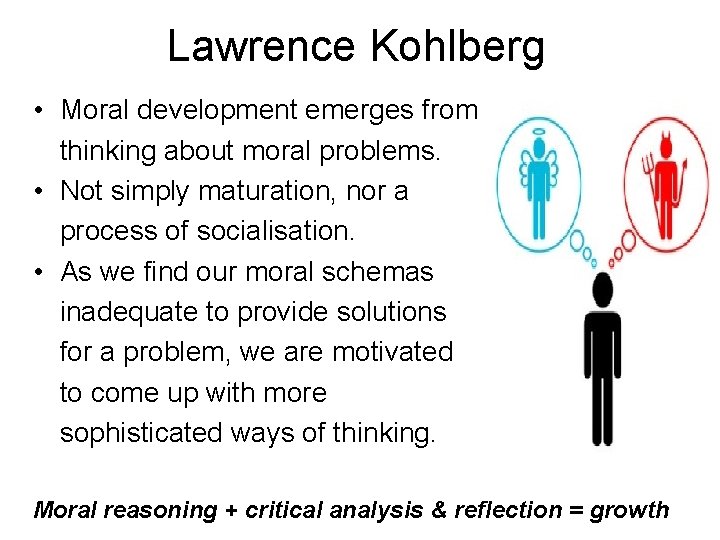 Lawrence Kohlberg

• Moral development emerges from thinking about moral problems.
• Not simply maturation, nor a process of socialisation.
• As we find our moral schemas inadequate to provide solutions for a problem, we are motivated to come up with more sophisticated ways of thinking.

Moral reasoning + critical analysis & reflection = growth